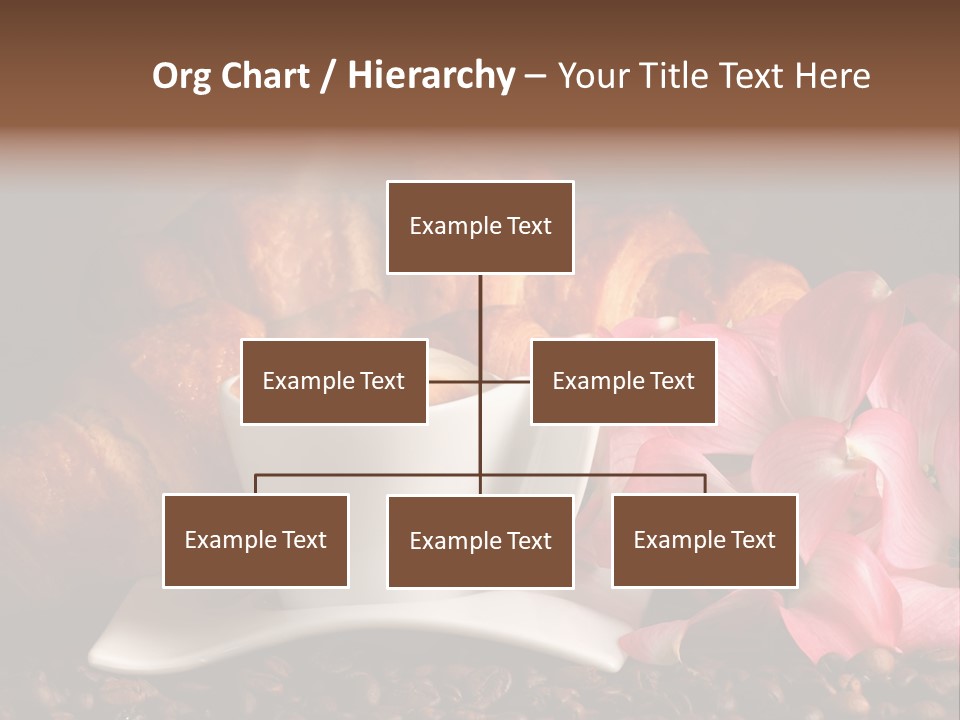 Org Chart / Hierarchy – Your Title Text Here

Example Text

Example Text

Example Text

Example Text

Example Text

Example Text